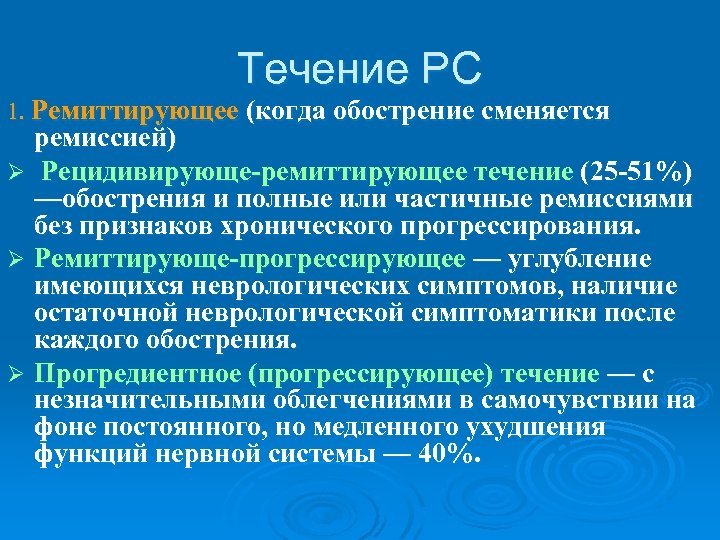 Течение РС

1. Ремиттирующее (когда обострение сменяется ремиссией)

➢ Рецидивирующе-ремиттирующее течение (25-51%) —обострения и полные или частичные ремиссиями без признаков хронического прогрессирования.

➢ Ремиттирующе-прогрессирующее — углубление имеющихся неврологических симптомов, наличие остаточной неврологической симптоматики после каждого обострения.

➢ Прогредиентное (прогрессирующее) течение — с незначительными облегчениями в самочувствии на фоне постоянного, но медленного ухудшения функций нервной системы — 40%.